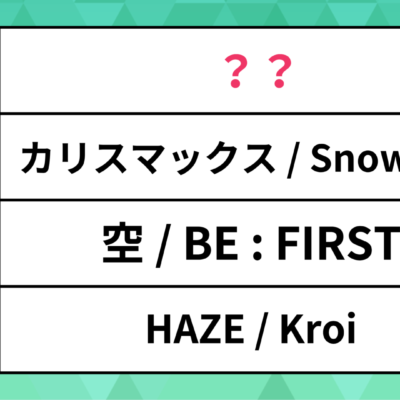 ？？

カリスマックス / Snow

空 / BE : FIRST

HAZE / Kroi